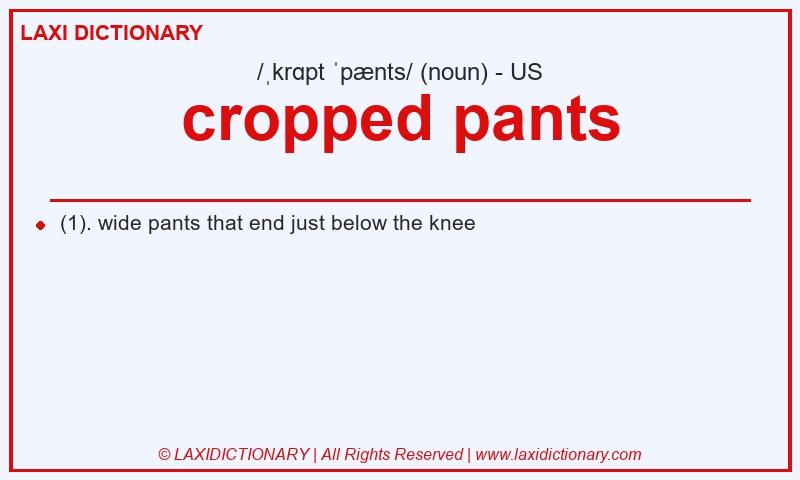 LAXI DICTIONARY

/ˌkrɑpt ˈpænts/ (noun) - US

cropped pants

(1). wide pants that end just below the knee

© LAXIDICTIONARY | All Rights Reserved | www.laxidictionary.com